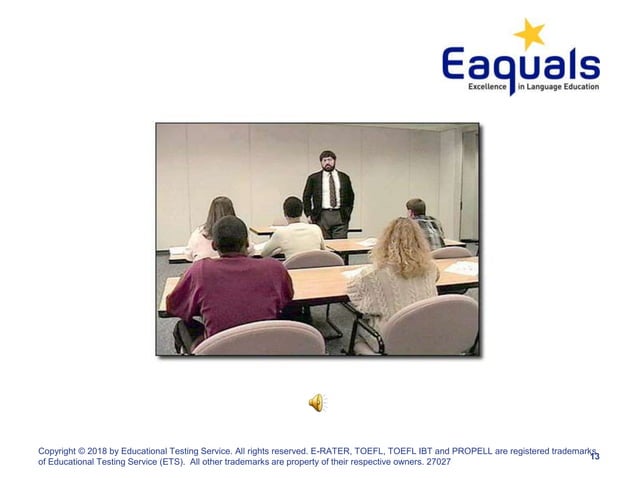 Eaquals
Excellence in Language Education

Copyright © 2018 by Educational Testing Service. All rights reserved. E-RATER, TOEFL, TOEFL IBT and PROPELL are registered trademarks of Educational Testing Service (ETS). All other trademarks are property of their respective owners. 27027

13